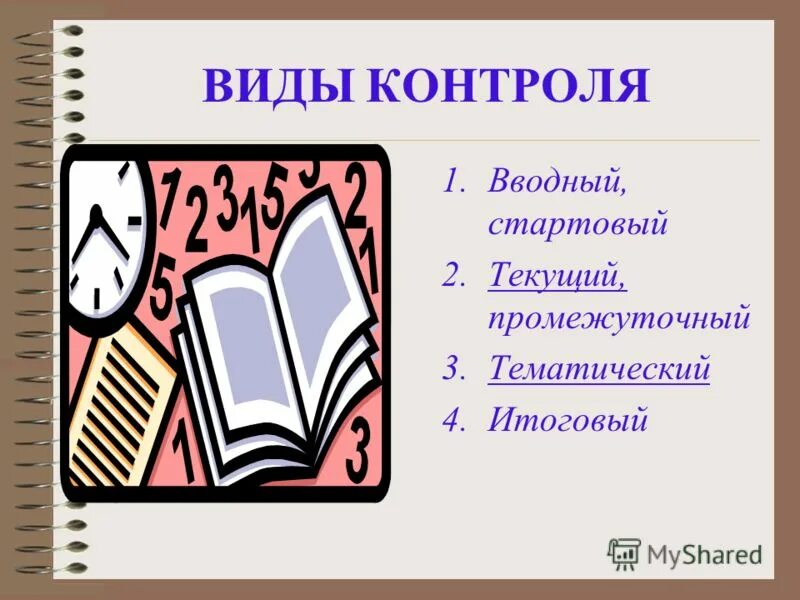 ВИДЫ КОНТРОЛЯ

1. Вводный, стартовый
2. Текущий, промежуточный
3. Тематический
4. Итоговый

MyShared